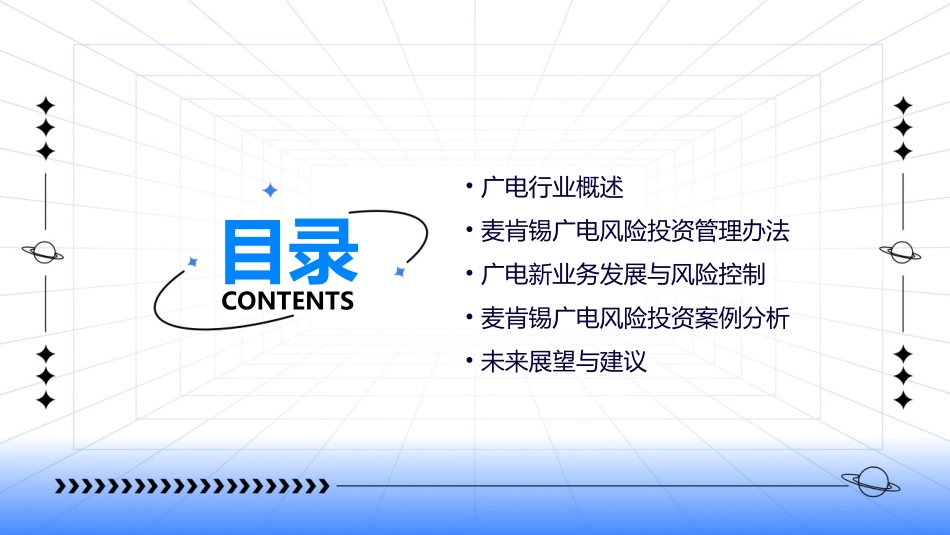 目录
CONTENTS

• 广电行业概述
• 麦肯锡广电风险投资管理办法
• 广电新业务发展与风险控制
• 麦肯锡广电风险投资案例分析
• 未来展望与建议